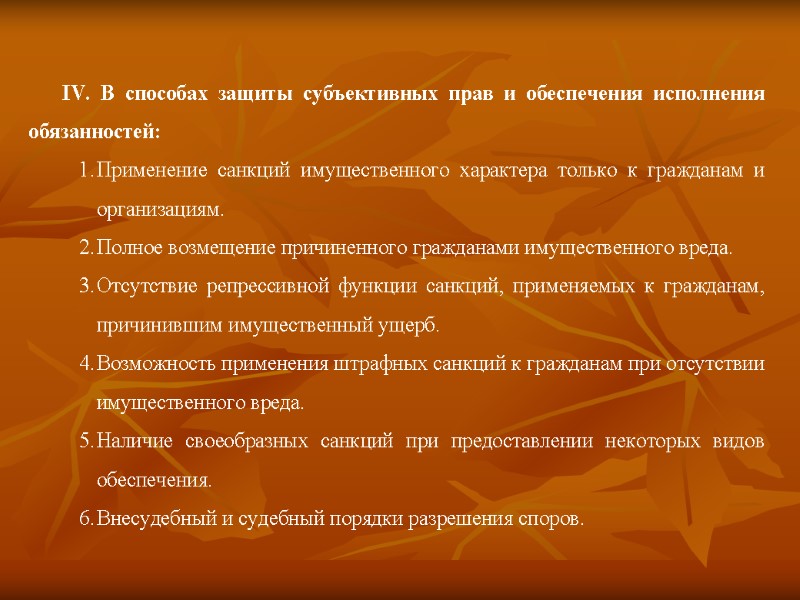 IV. В способах защиты субъективных прав и обеспечения исполнения обязанностей:

1. Применение санкций имущественного характера только к гражданам и организациям.
2. Полное возмещение причиненного гражданами имущественного вреда.
3. Отсутствие репрессивной функции санкций, применяемых к гражданам, причинившим имущественный ущерб.
4. Возможность применения штрафных санкций к гражданам при отсутствии имущественного вреда.
5. Наличие своеобразных санкций при предоставлении некоторых видов обеспечения.
6. Внесудебный и судебный порядки разрешения споров.